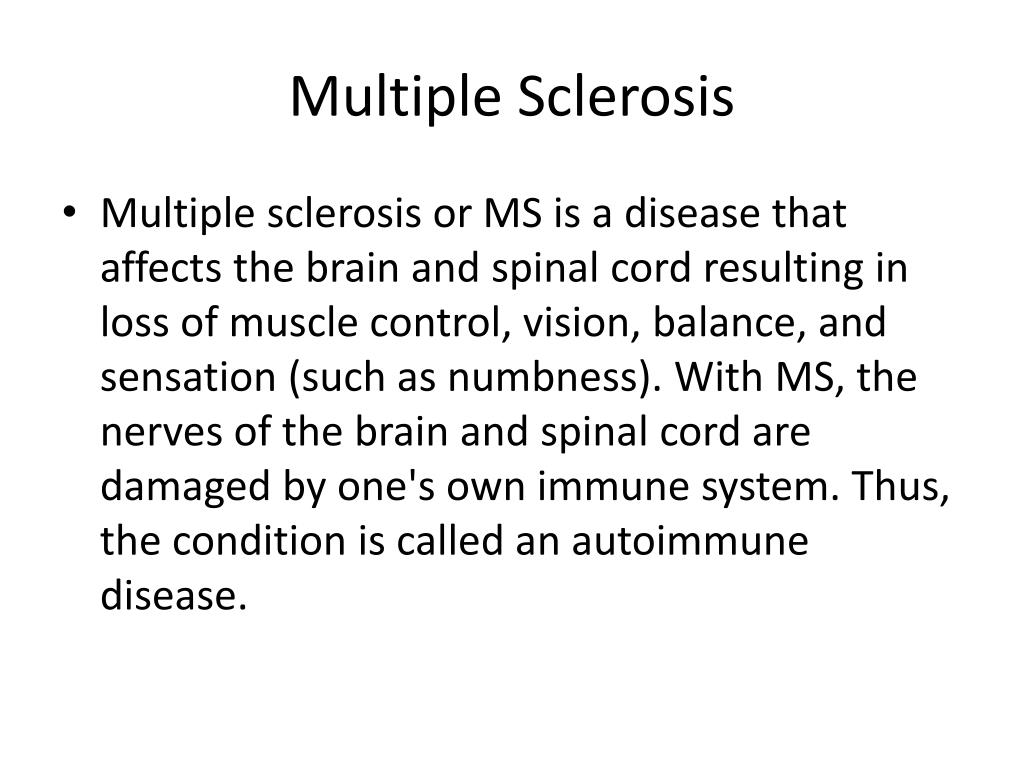 Multiple Sclerosis

• Multiple sclerosis or MS is a disease that affects the brain and spinal cord resulting in loss of muscle control, vision, balance, and sensation (such as numbness). With MS, the nerves of the brain and spinal cord are damaged by one's own immune system. Thus, the condition is called an autoimmune disease.